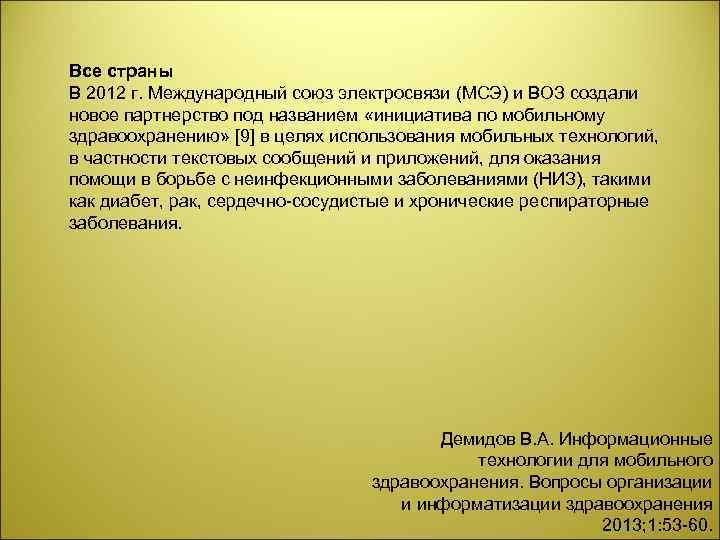 Все страны
В 2012 г. Международный союз электросвязи (МСЭ) и ВОЗ создали новое партнерство под названием «инициатива по мобильному здравоохранению» [9] в целях использования мобильных технологий, в частности текстовых сообщений и приложений, для оказания помощи в борьбе с неинфекционными заболеваниями (НИЗ), такими как диабет, рак, сердечно-сосудистые и хронические респираторные заболевания.

Демидов В.А. Информационные технологии для мобильного здравоохранения. Вопросы организации и информатизации здравоохранения 2013;1:53-60.